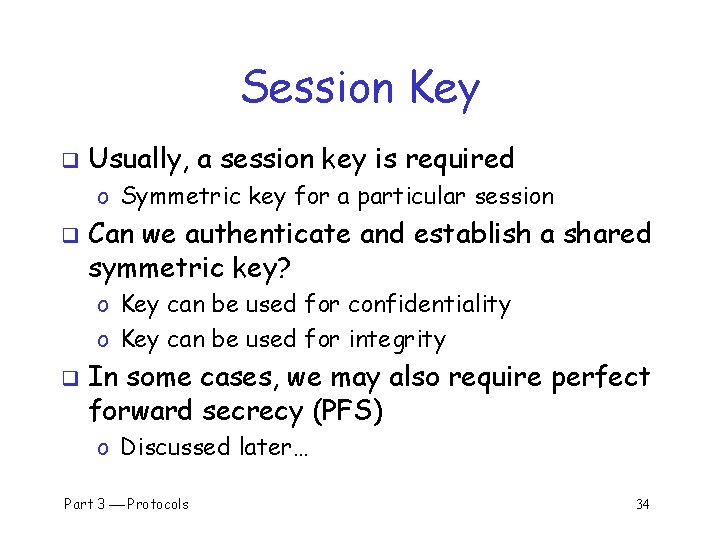 Session Key

❑ Usually, a session key is required
o Symmetric key for a particular session

❑ Can we authenticate and establish a shared symmetric key?
o Key can be used for confidentiality
o Key can be used for integrity

❑ In some cases, we may also require perfect forward secrecy (PFS)
o Discussed later…

Part 3 — Protocols

34